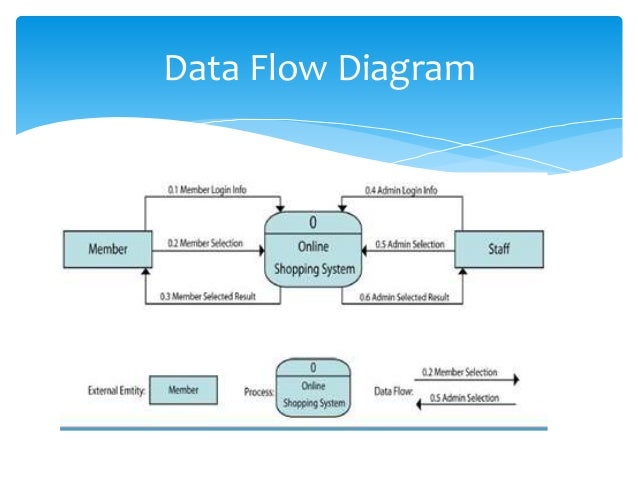 Data Flow Diagram

0.1 Member Login Info

0.4 Admin Login Info

Member

0.2 Member Selection

0

Online Shopping System

0.5 Admin Selection

Staff

0.3 Member Selected Result

0.6 Admin Selected Result

External Emtity: Member

Process: 0 Online Shopping System

Data Flow: 0.2 Member Selection

0.5 Admin Selection